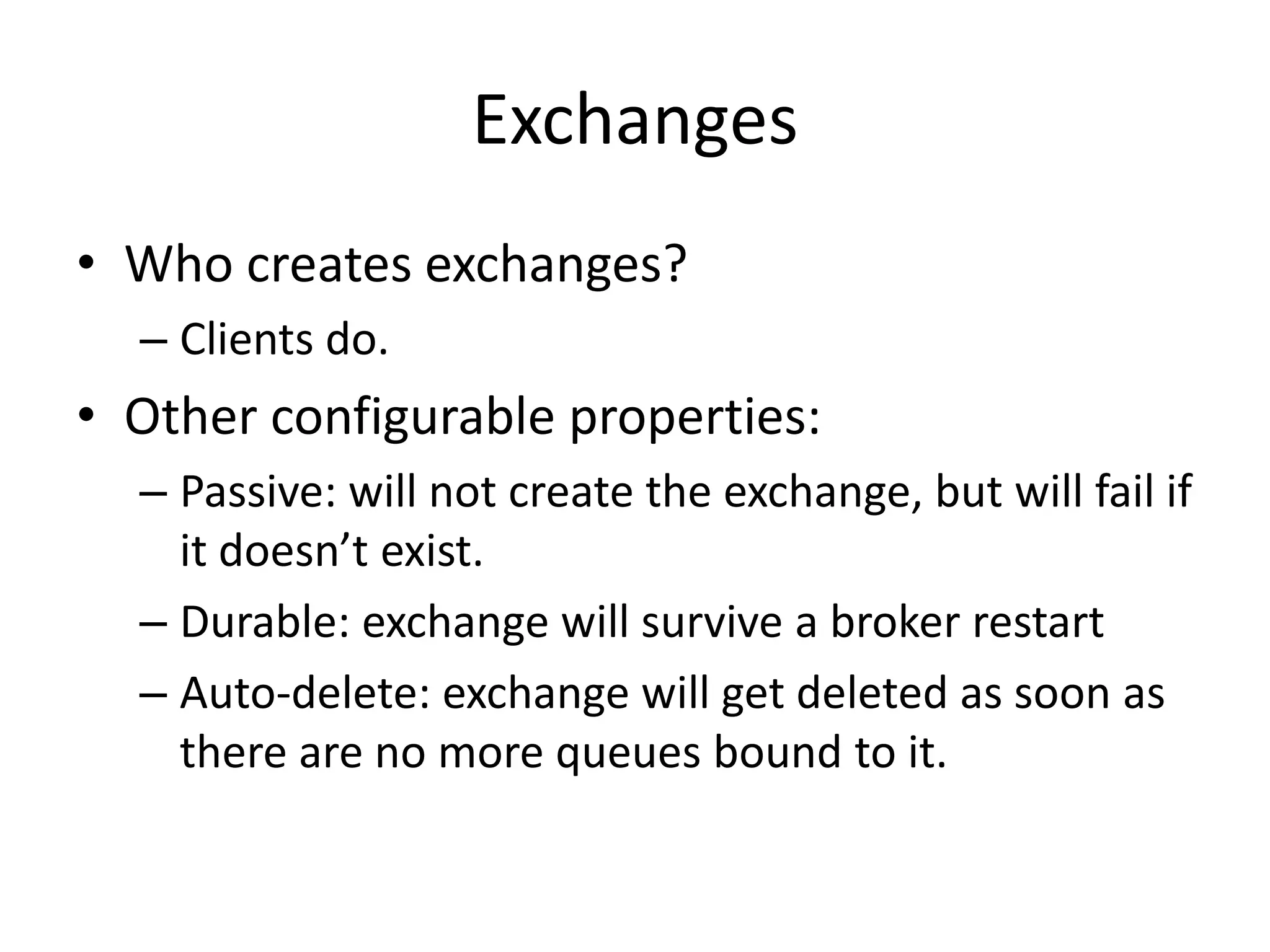 Exchanges

• Who creates exchanges?
  – Clients do.
• Other configurable properties:
  – Passive: will not create the exchange, but will fail if it doesn’t exist.
  – Durable: exchange will survive a broker restart
  – Auto-delete: exchange will get deleted as soon as there are no more queues bound to it.